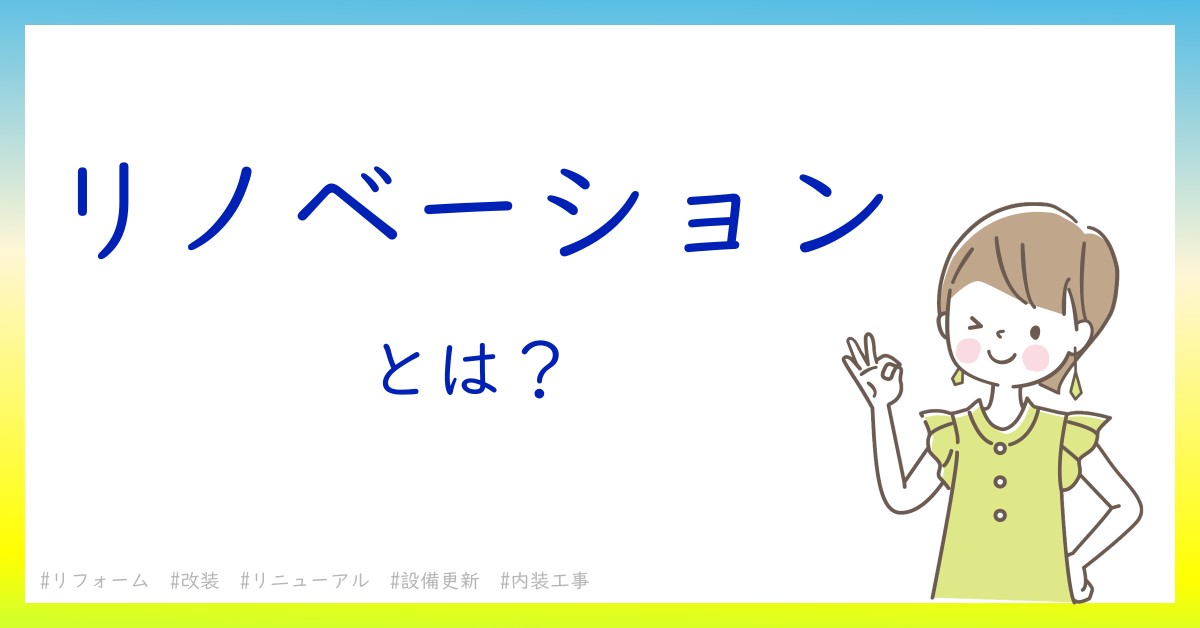 リノベーション

とは？

#リフォーム #改装 #リニューアル #設備更新 #内装工事